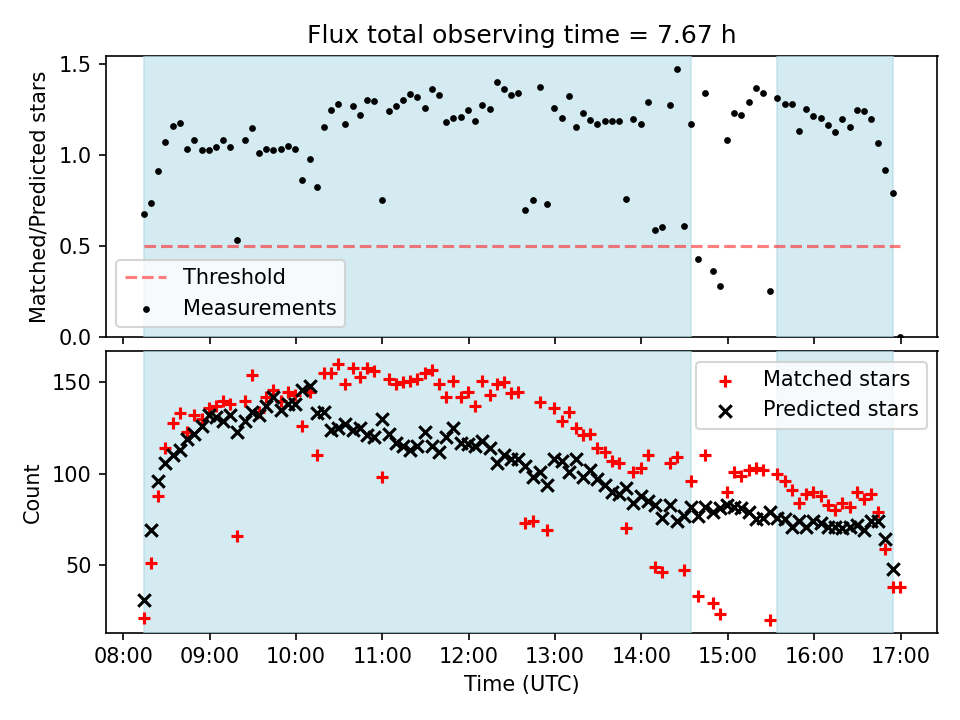 Flux total observing time = 7.67 h

Matched/Predicted stars

1.5
1.0
0.5
0.0

Threshold
Measurements

Count

150
100
50

Matched stars
Predicted stars

08:00 09:00 10:00 11:00 12:00 13:00 14:00 15:00 16:00 17:00

Time (UTC)